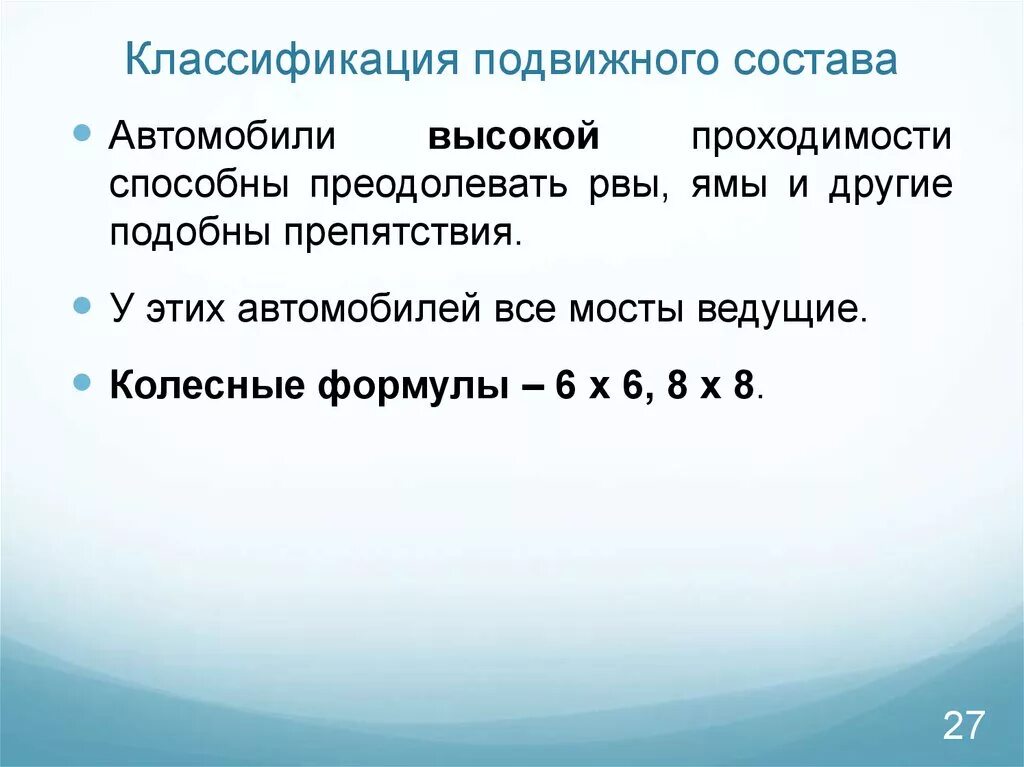 Классификация подвижного состава

Автомобили высокой проходимости способны преодолевать рвы, ямы и другие подобны препятствия.

У этих автомобилей все мосты ведущие.

Колесные формулы – 6 х 6, 8 х 8.

27